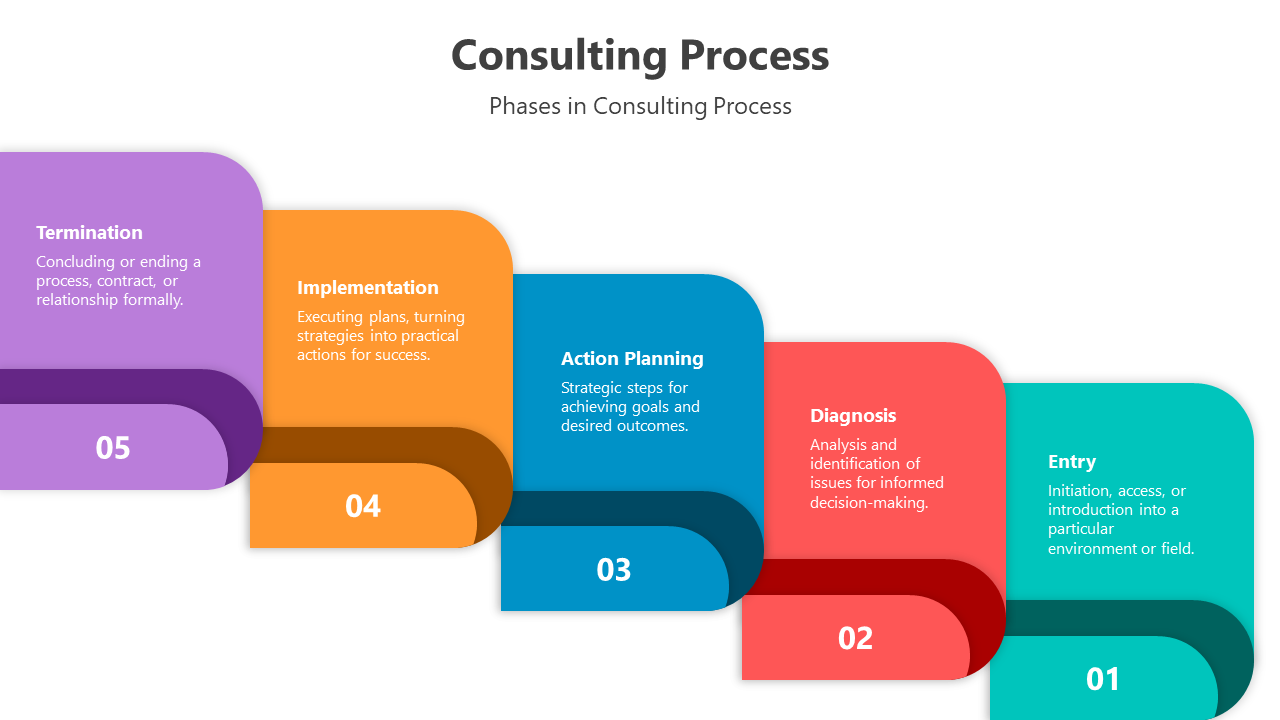 Consulting Process

Phases in Consulting Process

Termination

Concluding or ending a process, contract, or relationship formally.

05

Implementation

Executing plans, turning strategies into practical actions for success.

04

Action Planning

Strategic steps for achieving goals and desired outcomes.

03

Diagnosis

Analysis and identification of issues for informed decision-making.

02

Entry

Initiation, access, or introduction into a particular environment or field.

01